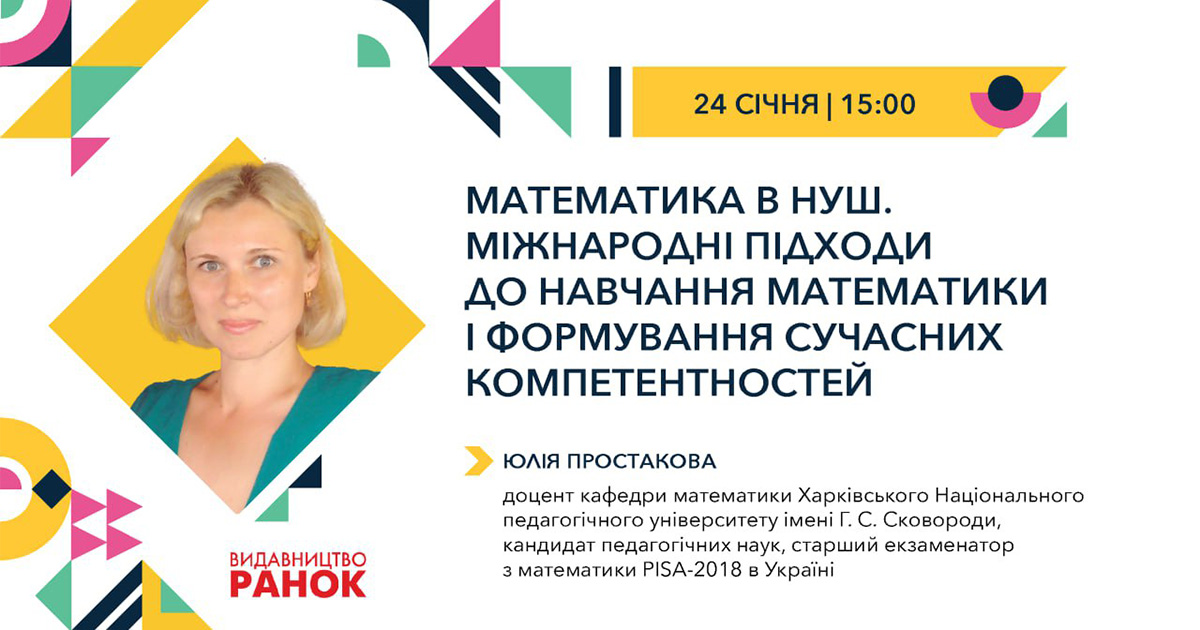 24 СІЧНЯ | 15:00

МАТЕМАТИКА В НУШ. МІЖНАРОДНІ ПІДХОДИ ДО НАВЧАННЯ МАТЕМАТИКИ І ФОРМУВАННЯ СУЧАСНИХ КОМПЕТЕНТНОСТЕЙ

ЮЛІЯ ПРОСТАКОВА

доцент кафедри математики Харківського Національного педагогічного університету імені Г. С. Сковороди, кандидат педагогічних наук, старший екзаменатор з математики PISA-2018 в Україні

ВИДАВНИЦТВО
РАНОК